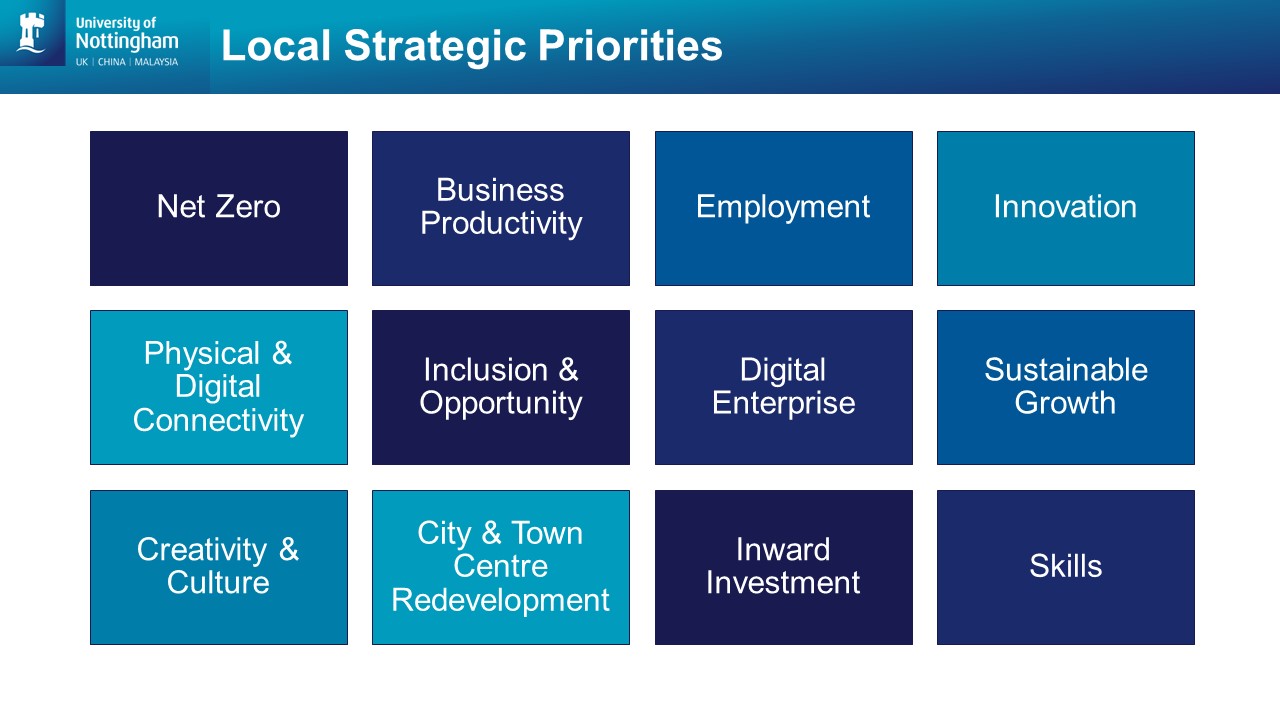 University of Nottingham
UK | CHINA | MALAYSIA

Local Strategic Priorities

Net Zero

Business Productivity

Employment

Innovation

Physical & Digital Connectivity

Inclusion & Opportunity

Digital Enterprise

Sustainable Growth

Creativity & Culture

City & Town Centre Redevelopment

Inward Investment

Skills